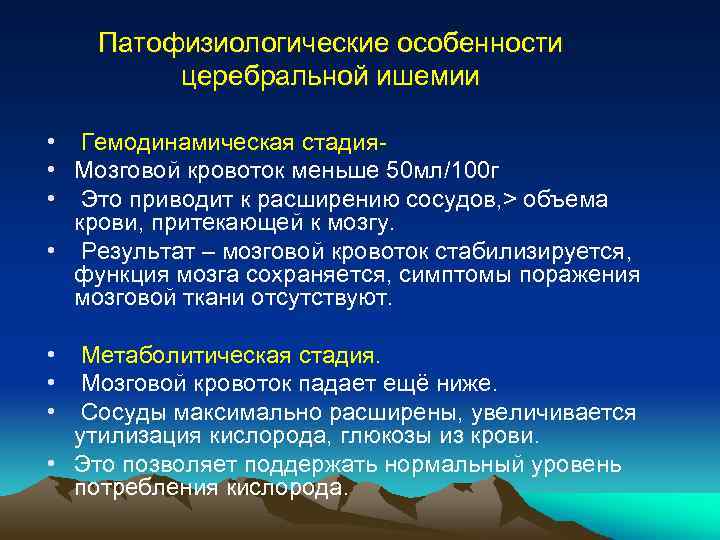 Патофизиологические особенности церебральной ишемии

• Гемодинамическая стадия-
• Мозговой кровоток меньше 50мл/100г
• Это приводит к расширению сосудов,> объема крови, притекающей к мозгу.
• Результат – мозговой кровоток стабилизируется, функция мозга сохраняется, симптомы поражения мозговой ткани отсутствуют.

• Метаболитическая стадия.
• Мозговой кровоток падает ещё ниже.
• Сосуды максимально расширены, увеличивается утилизация кислорода, глюкозы из крови.
• Это позволяет поддержать нормальный уровень потребления кислорода.